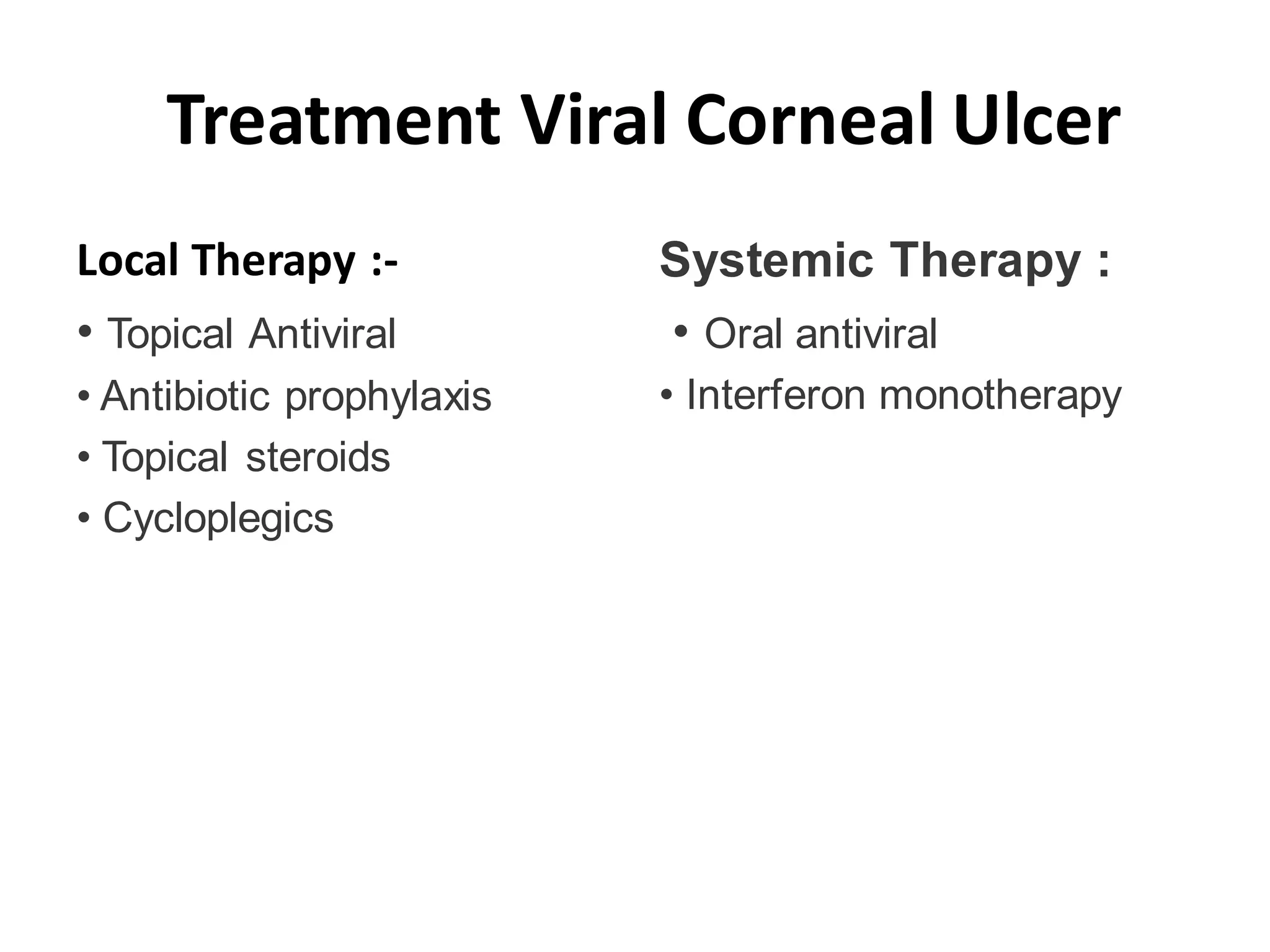 Treatment Viral Corneal Ulcer

Local Therapy :-

• Topical Antiviral
• Antibiotic prophylaxis
• Topical steroids
• Cycloplegics

Systemic Therapy :

• Oral antiviral
• Interferon monotherapy